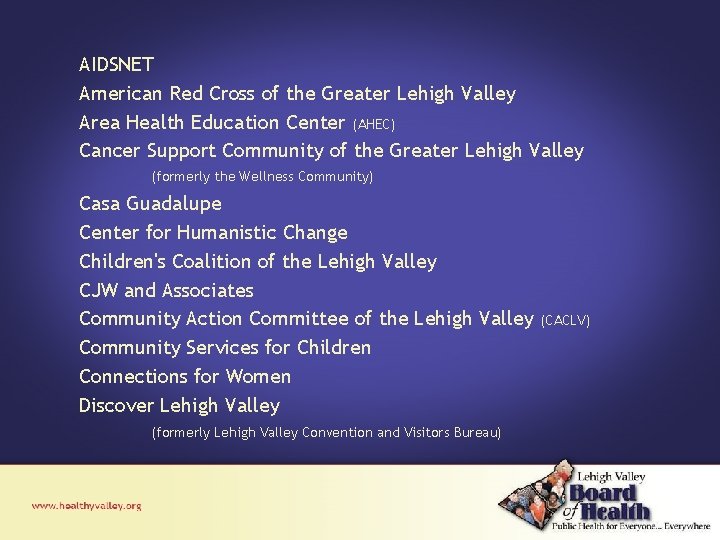 AIDSNET
American Red Cross of the Greater Lehigh Valley
Area Health Education Center (AHEC)
Cancer Support Community of the Greater Lehigh Valley
(formerly the Wellness Community)
Casa Guadalupe
Center for Humanistic Change
Children's Coalition of the Lehigh Valley
CJW and Associates
Community Action Committee of the Lehigh Valley (CACLV)
Community Services for Children
Connections for Women
Discover Lehigh Valley
(formerly Lehigh Valley Convention and Visitors Bureau)

www.healthyvalley.org

Lehigh Valley
Board of Health
Public Health for Everyone... Everywhere